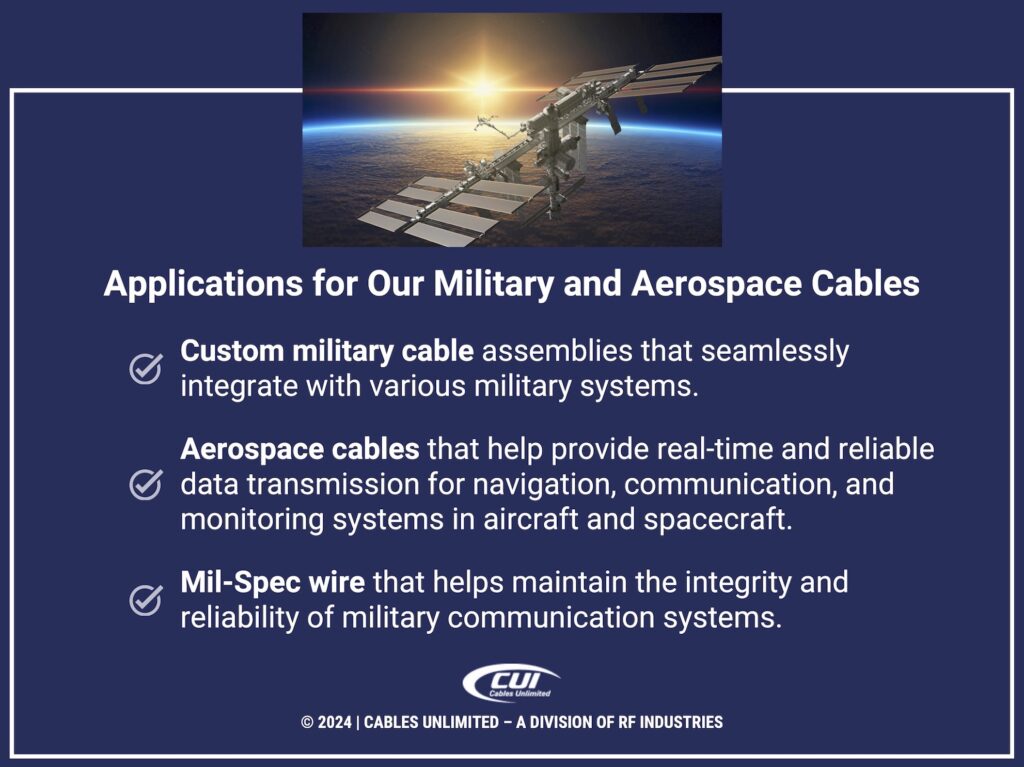 Applications for Our Military and Aerospace Cables

Custom military cable assemblies that seamlessly integrate with various military systems.

Aerospace cables that help provide real-time and reliable data transmission for navigation, communication, and monitoring systems in aircraft and spacecraft.

Mil-Spec wire that helps maintain the integrity and reliability of military communication systems.

CUI
Cables Unlimited

© 2024 | CABLES UNLIMITED – A DIVISION OF RF INDUSTRIES